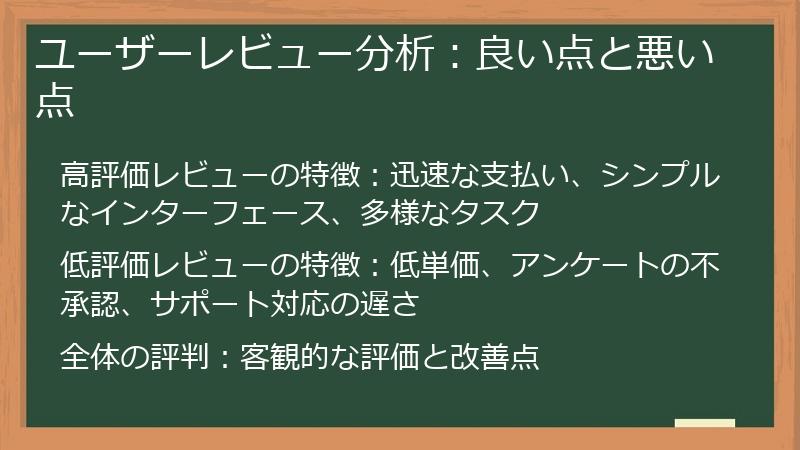 ユーザーレビュー分析：良い点と悪い点

高評価レビューの特徴：迅速な支払い、シンプルなインターフェース、多様なタスク

低評価レビューの特徴：低単価、アンケートの不承認、サポート対応の遅さ

全体の評判：客観的な評価と改善点